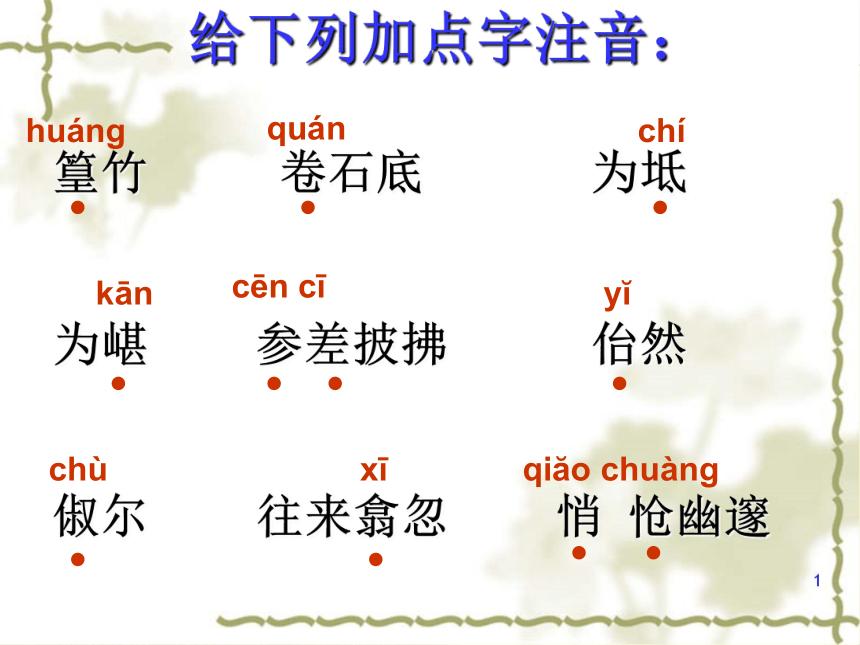 给下列加点字注音：

huáng
篁竹

quán
卷石底

chí
为坻

kān
为嵁

cēn cī
参差披拂

yǐ
佁然

chù
俶尔

xī
往来翕忽

qiǎo chuàng
悄 怆幽邃

1